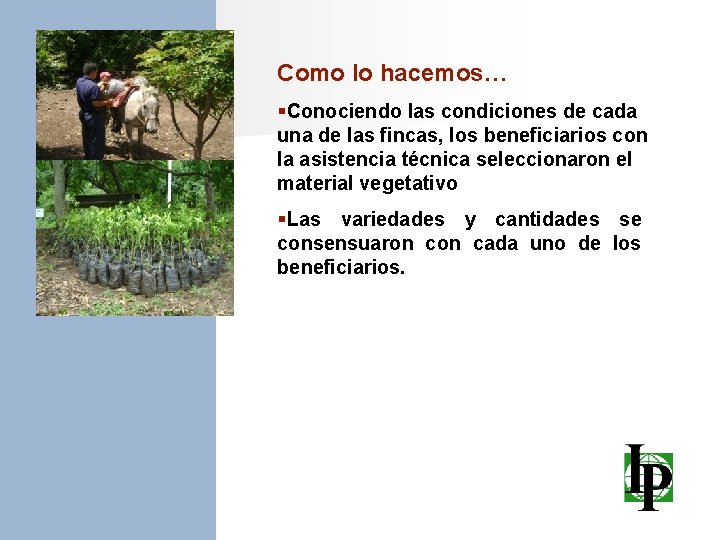 Como lo hacemos…

▪Conociendo las condiciones de cada una de las fincas, los beneficiarios con la asistencia técnica seleccionaron el material vegetativo

▪Las variedades y cantidades se consensuaron con cada uno de los beneficiarios.

IP